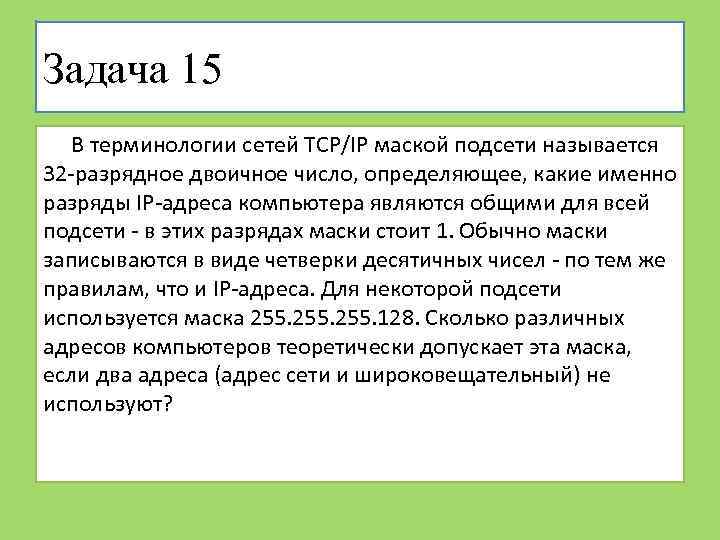 Задача 15

В терминологии сетей TCP/IP маской подсети называется 32-разрядное двоичное число, определяющее, какие именно разряды IP-адреса компьютера являются общими для всей подсети - в этих разрядах маски стоит 1. Обычно маски записываются в виде четверки десятичных чисел - по тем же правилам, что и IP-адреса. Для некоторой подсети используется маска 255.255.255.128. Сколько различных адресов компьютеров теоретически допускает эта маска, если два адреса (адрес сети и широковещательный) не используют?